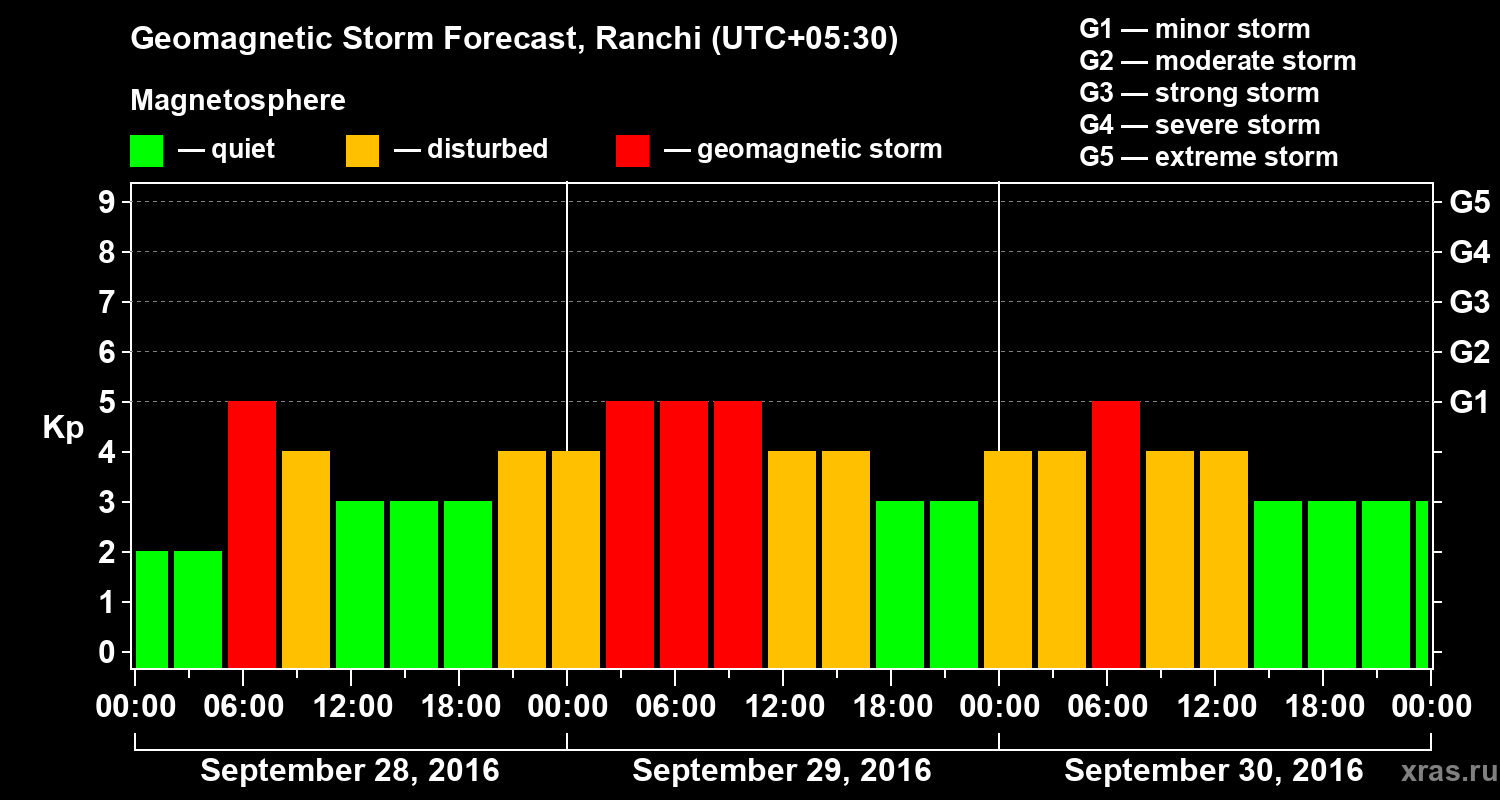 Geomagnetic Storm Forecast, Ranchi (UTC+05:30)

Magnetosphere

— quiet — disturbed — geomagnetic storm

G1 — minor storm
G2 — moderate storm
G3 — strong storm
G4 — severe storm
G5 — extreme storm

Kp

9
8
7
6
5
4
3
2
1
0

G5
G4
G3
G2
G1

00:00 06:00 12:00 18:00 00:00 06:00 12:00 18:00 00:00 06:00 12:00 18:00 00:00

September 28, 2016
September 29, 2016
September 30, 2016

xras.ru